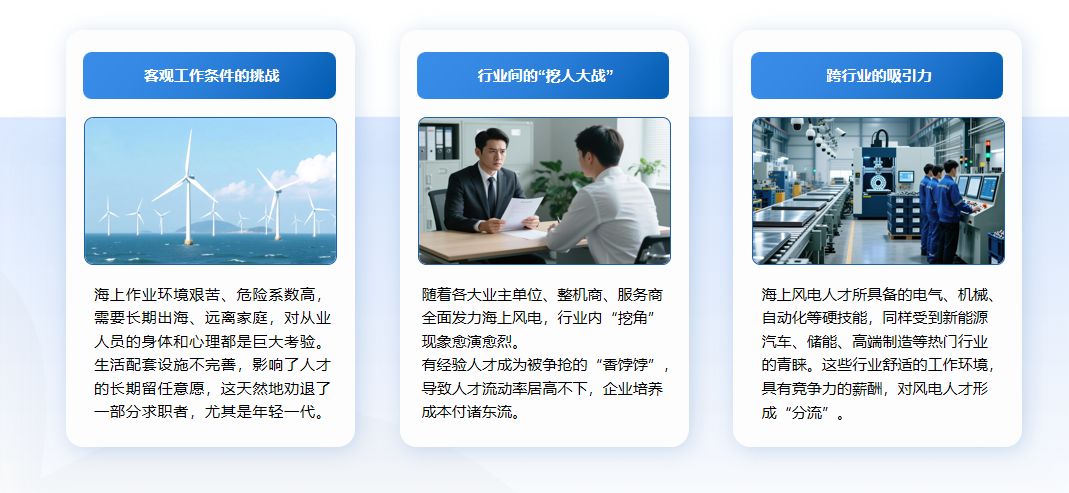 客观工作条件的挑战

海上作业环境艰苦、危险系数高，需要长期出海、远离家庭，对从业人员的身体和心理都是巨大考验。生活配套设施不完善，影响了人才的长期留任意愿，这天然地劝退了一部分求职者，尤其是年轻一代。

行业间的“挖人大战”

随着各大业主单位、整机商、服务商全面发力海上风电，行业内“挖角”现象愈演愈烈。
有经验人才成为被争抢的“香饽饽”，导致人才流动率居高不下，企业培养成本付诸东流。

跨行业的吸引力

海上风电人才所具备的电气、机械、自动化等硬技能，同样受到新能源汽车、储能、高端制造等热门行业的青睐。这些行业舒适的工作环境，具有竞争力的薪酬，对风电人才形成“分流”。